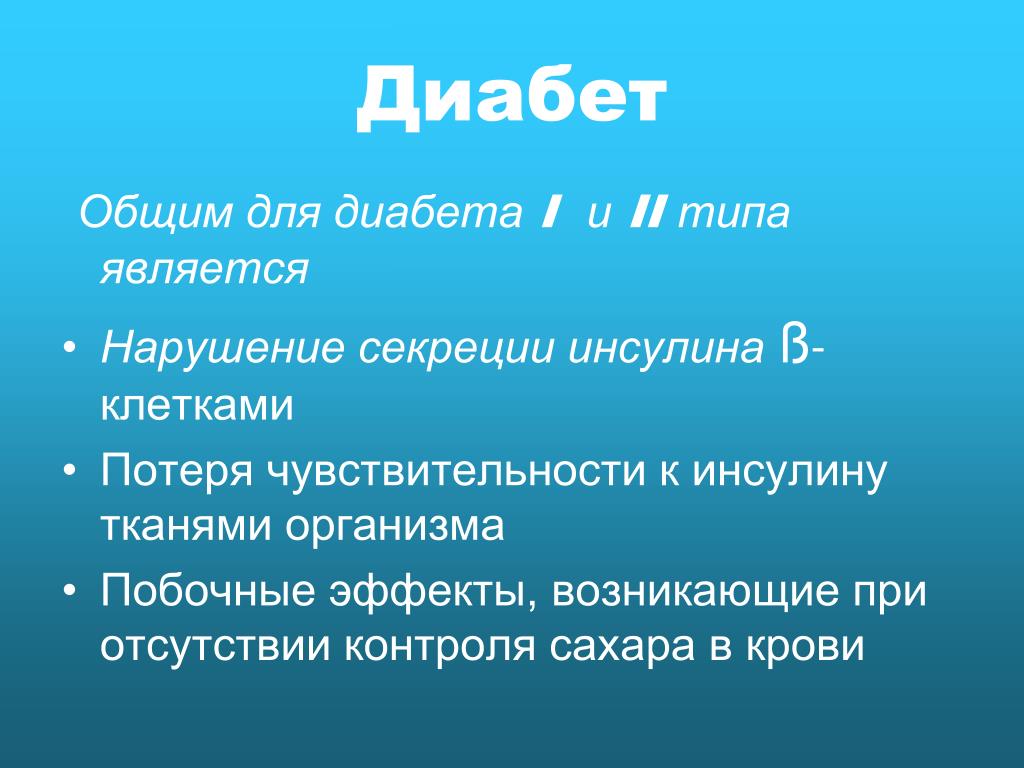 Диабет

Общим для диабета I и II типа является

• Нарушение секреции инсулина ß-клетками
• Потеря чувствительности к инсулину тканями организма
• Побочные эффекты, возникающие при отсутствии контроля сахара в крови